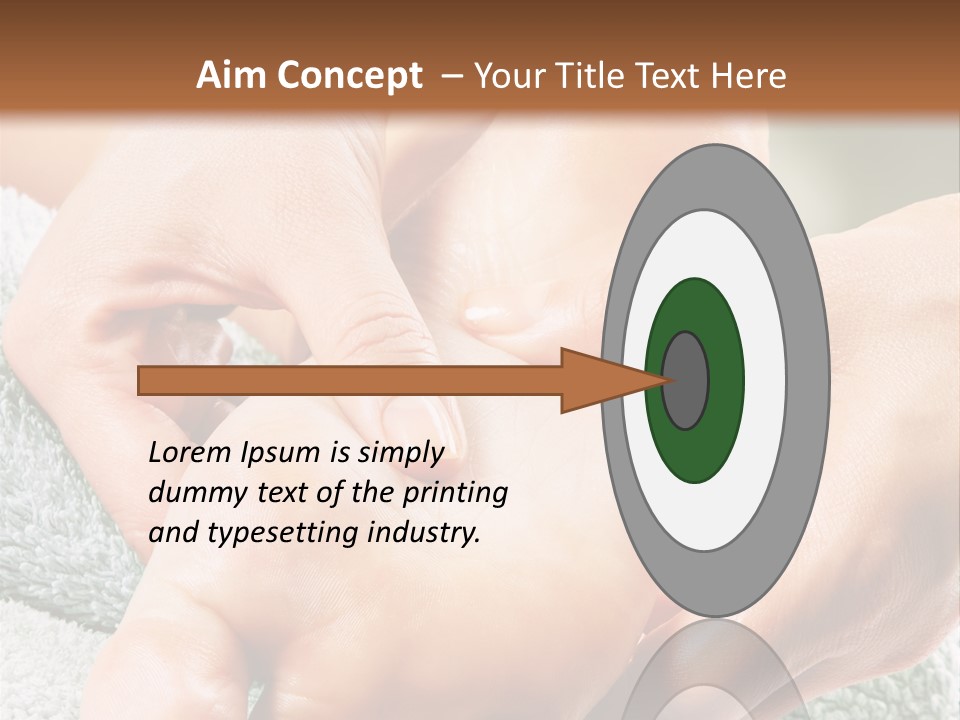 Aim Concept – Your Title Text Here

Lorem Ipsum is simply dummy text of the printing and typesetting industry.